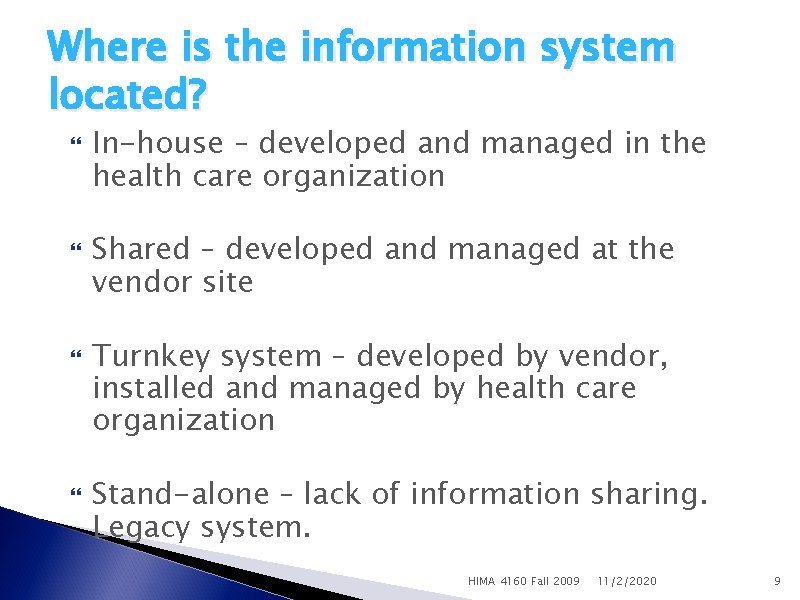 Where is the information system located?

In-house – developed and managed in the health care organization

Shared – developed and managed at the vendor site

Turnkey system – developed by vendor, installed and managed by health care organization

Stand-alone – lack of information sharing. Legacy system.

HIMA 4160 Fall 2009 11/2/2020 9